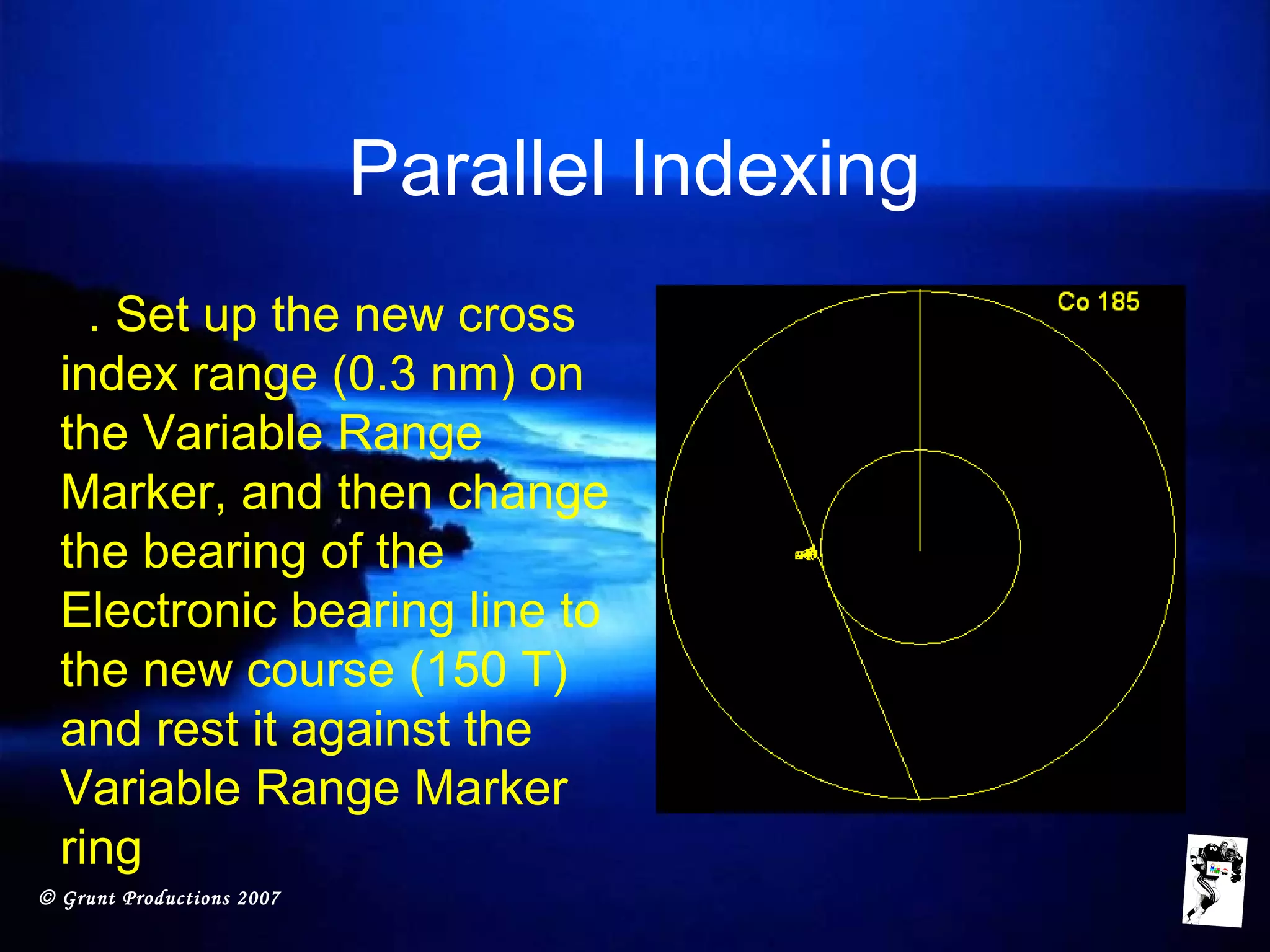 Parallel Indexing

. Set up the new cross index range (0.3 nm) on the Variable Range Marker, and then change the bearing of the Electronic bearing line to the new course (150 T) and rest it against the Variable Range Marker ring

Co 185

© Grunt Productions 2007